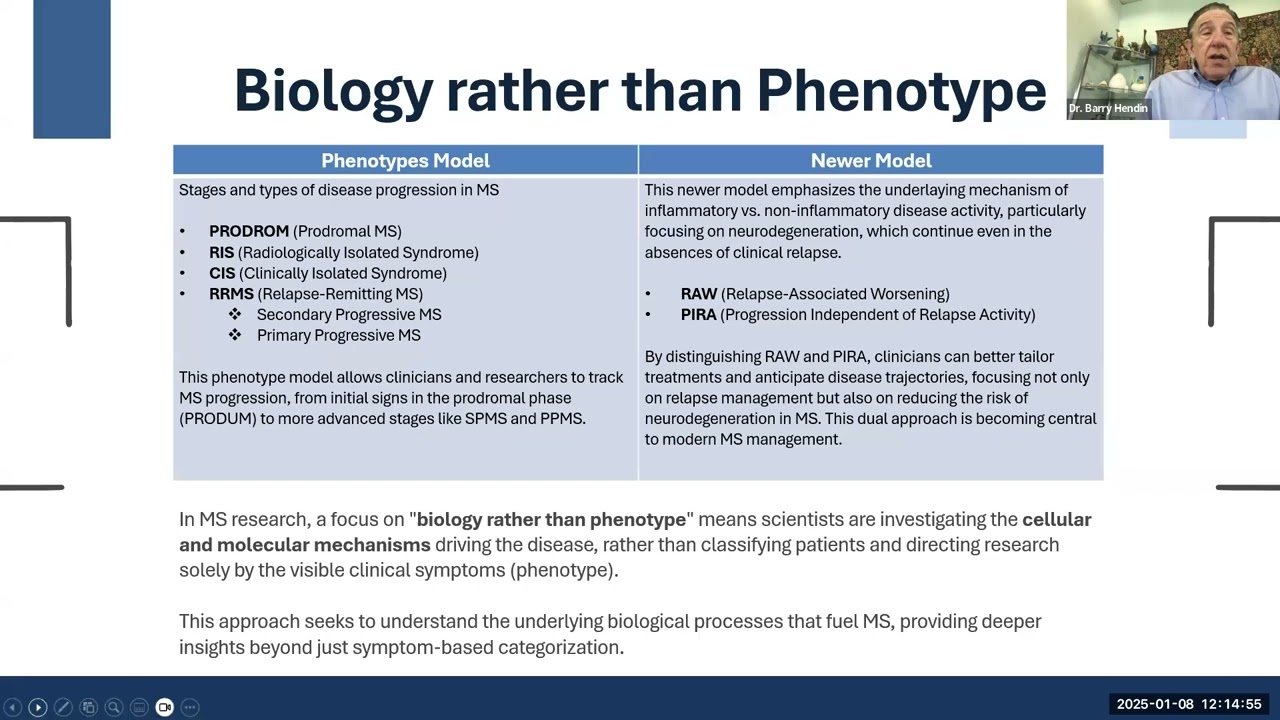 Biology rather than Phenotype

Dr. Barry Hendin

| Phenotypes Model | Newer Model |
|---|---|
| Stages and types of disease progression in MS<br><br>• **PRODROM** (Prodromal MS)<br>• **RIS** (Radiologically Isolated Syndrome)<br>• **CIS** (Clinically Isolated Syndrome)<br>• **RRMS** (Relapse-Remitting MS)<br>❖ Secondary Progressive MS<br>❖ Primary Progressive MS<br><br>This phenotype model allows clinicians and researchers to track MS progression, from initial signs in the prodromal phase (PRODUM) to more advanced stages like SPMS and PPMS. | This newer model emphasizes the underlaying mechanism of inflammatory vs. non-inflammatory disease activity, particularly focusing on neurodegeneration, which continue even in the absences of clinical relapse.<br><br>• **RAW** (Relapse-Associated Worsening)<br>• **PIRA** (Progression Independent of Relapse Activity)<br><br>By distinguishing RAW and PIRA, clinicians can better tailor treatments and anticipate disease trajectories, focusing not only on relapse management but also on reducing the risk of neurodegeneration in MS. This dual approach is becoming central to modern MS management. |

In MS research, a focus on "**biology rather than phenotype**" means scientists are investigating the **cellular and molecular mechanisms** driving the disease, rather than classifying patients and directing research solely by the visible clinical symptoms (phenotype).

This approach seeks to understand the underlying biological processes that fuel MS, providing deeper insights beyond just symptom-based categorization.

2025-01-08 12:14:55